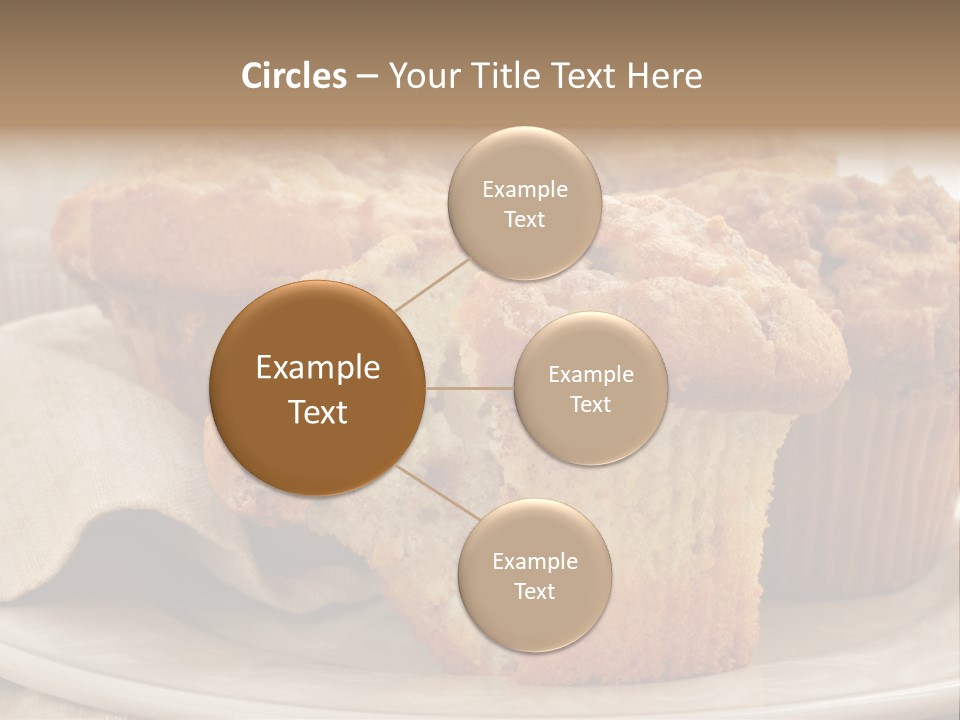 Circles – Your Title Text Here

Example Text

Example Text

Example Text

Example Text